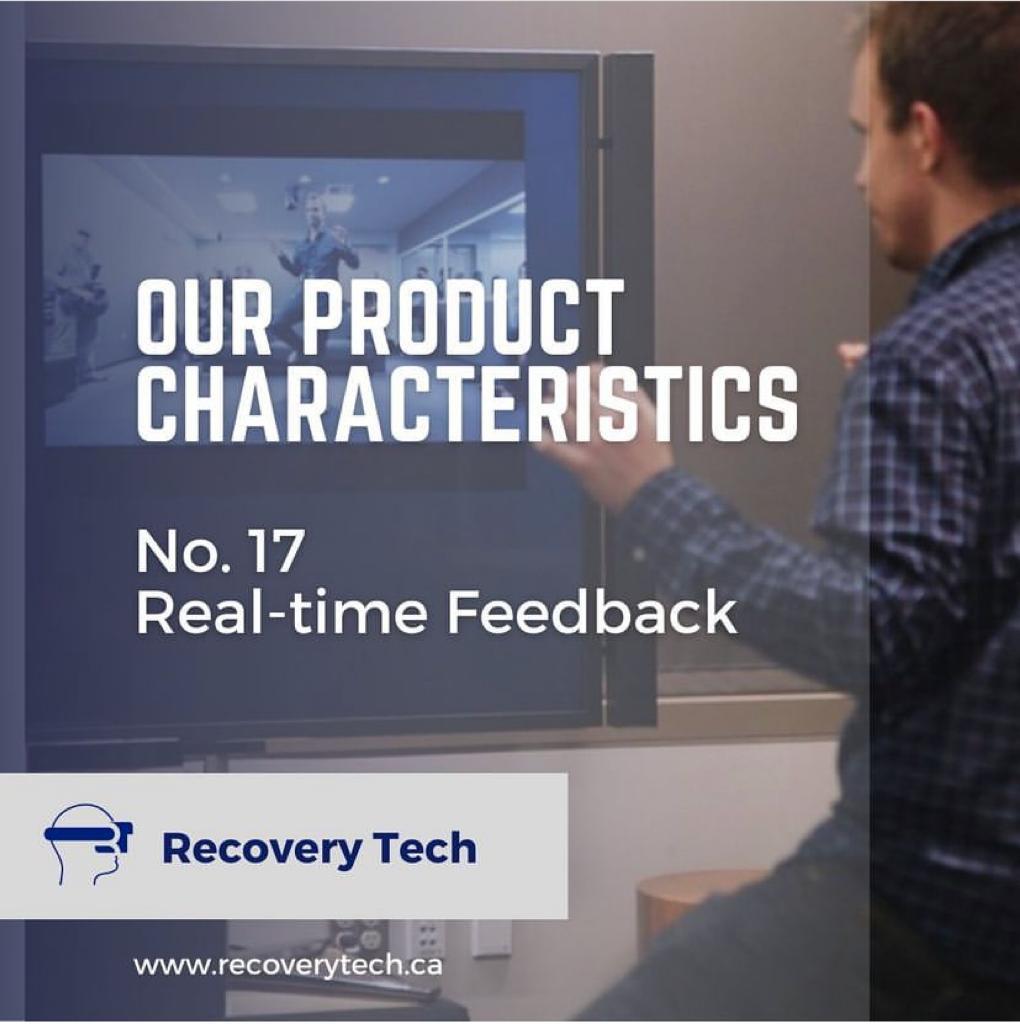 OUR PRODUCT CHARACTERISTICS

No. 17
Real-time Feedback

Recovery Tech

www.recoverytech.ca